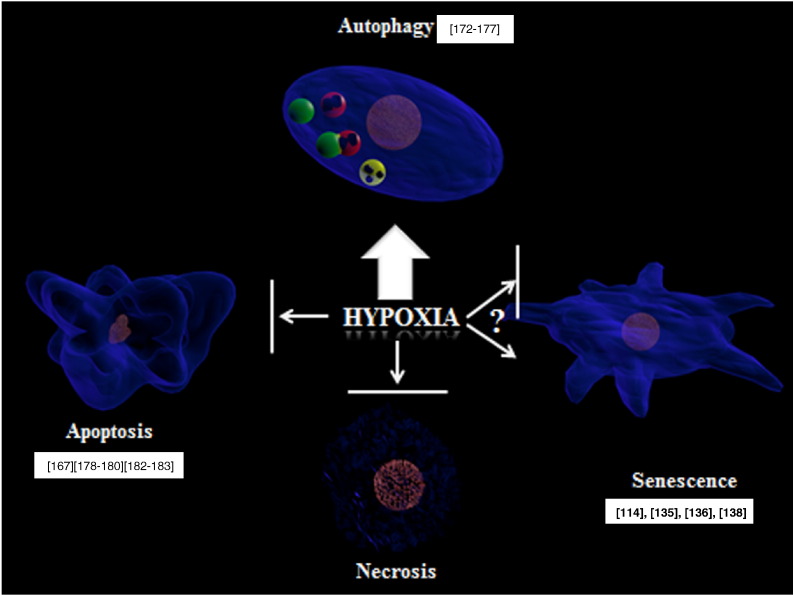 Autophagy [172-177]

HYPOXIA ?

Apoptosis

[167][178-180][182-183]

Senescence

[114], [135], [136], [138]

Necrosis